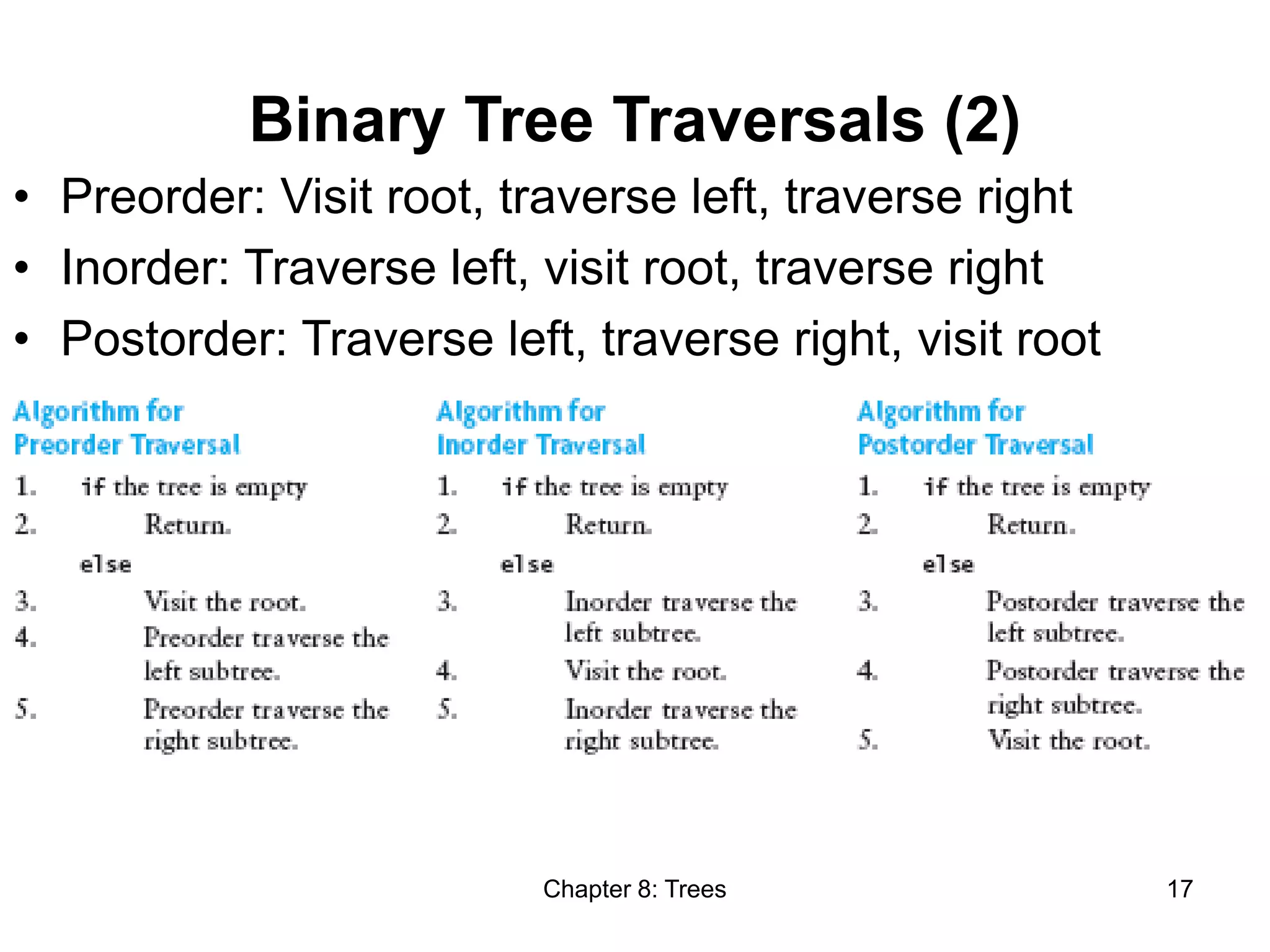 Binary Tree Traversals (2)

• Preorder: Visit root, traverse left, traverse right
• Inorder: Traverse left, visit root, traverse right
• Postorder: Traverse left, traverse right, visit root

Algorithm for Preorder Traversal

1. if the tree is empty
2. Return.
else
3. Visit the root.
4. Preorder traverse the left subtree.
5. Preorder traverse the right subtree.

Algorithm for Inorder Traversal

1. if the tree is empty
2. Return.
else
3. Inorder traverse the left subtree.
4. Visit the root.
5. Inorder traverse the right subtree.

Algorithm for Postorder Traversal

1. if the tree is empty
2. Return.
else
3. Postorder traverse the left subtree.
4. Postorder traverse the right subtree.
5. Visit the root.

Chapter 8: Trees

17